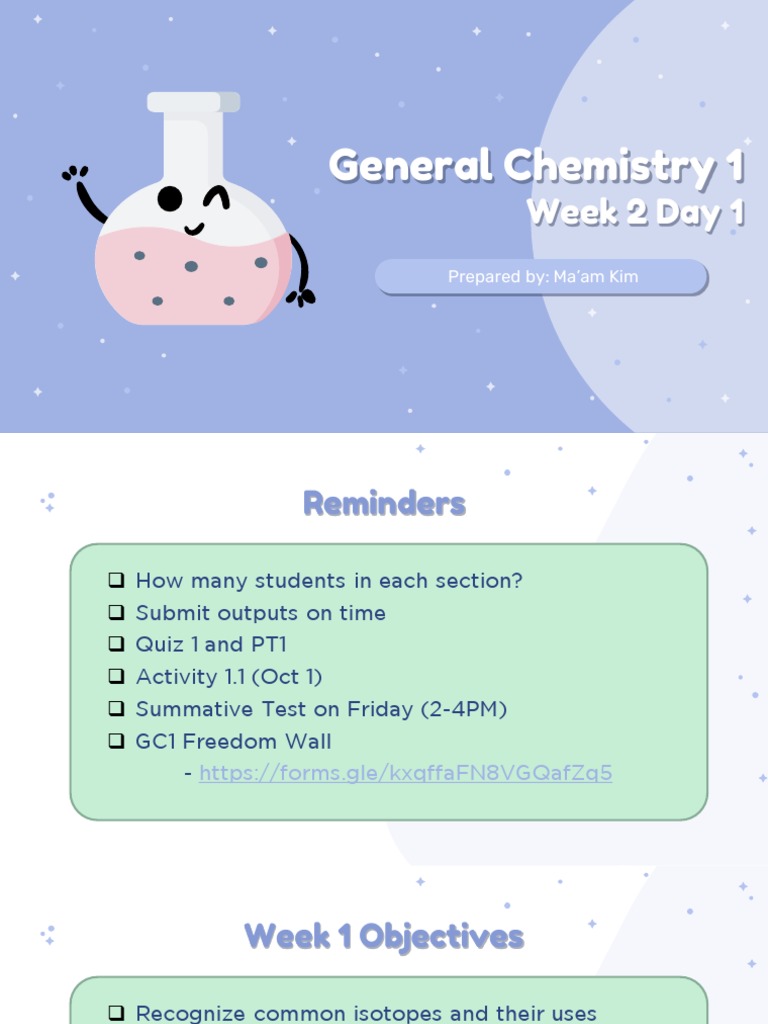 General Chemistry 1
Week 2 Day 1

Prepared by: Ma'am Kim

Reminders

❑ How many students in each section?
❑ Submit outputs on time
❑ Quiz 1 and PT1
❑ Activity 1.1 (Oct 1)
❑ Summative Test on Friday (2-4PM)
❑ GC1 Freedom Wall
- https://forms.gle/kxqffaFN8VGQafZq5

Week 1 Objectives

❑ Recognize common isotopes and their uses